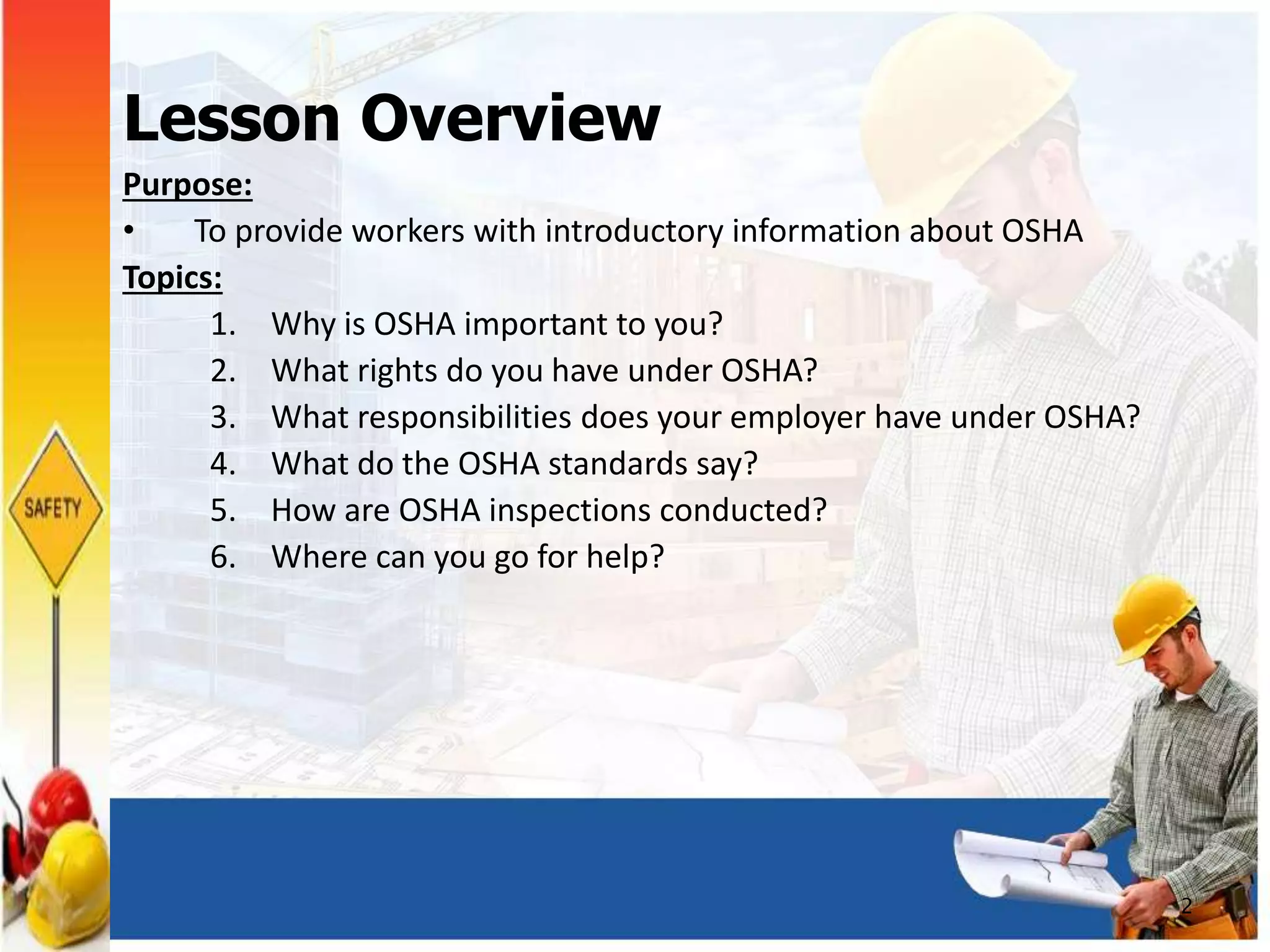 Lesson Overview

Purpose:

• To provide workers with introductory information about OSHA

Topics:

1. Why is OSHA important to you?
2. What rights do you have under OSHA?
3. What responsibilities does your employer have under OSHA?
4. What do the OSHA standards say?
5. How are OSHA inspections conducted?
6. Where can you go for help?

SAFETY

2